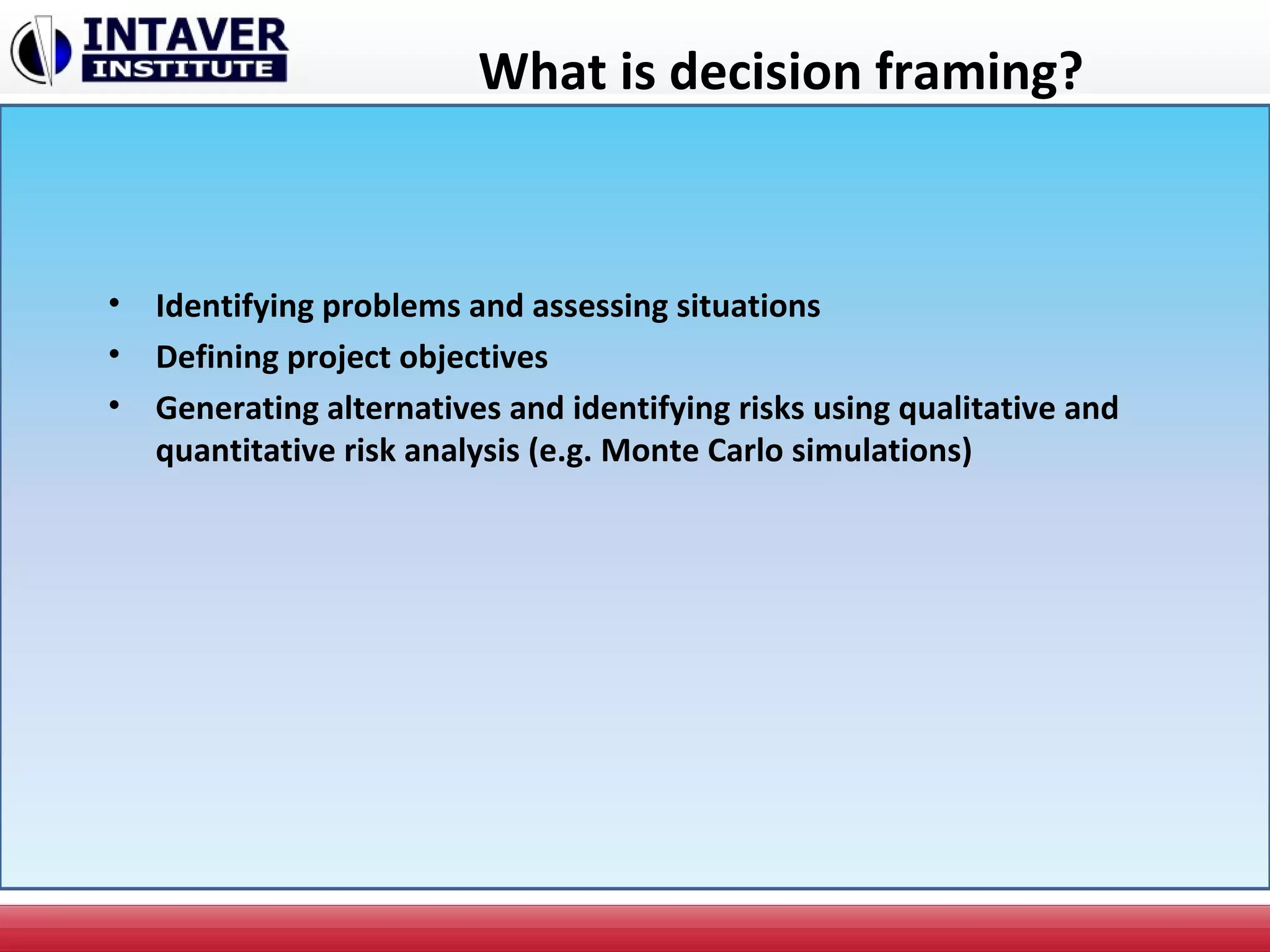 INTAVER INSTITUTE

What is decision framing?

• Identifying problems and assessing situations
• Defining project objectives
• Generating alternatives and identifying risks using qualitative and quantitative risk analysis (e.g. Monte Carlo simulations)